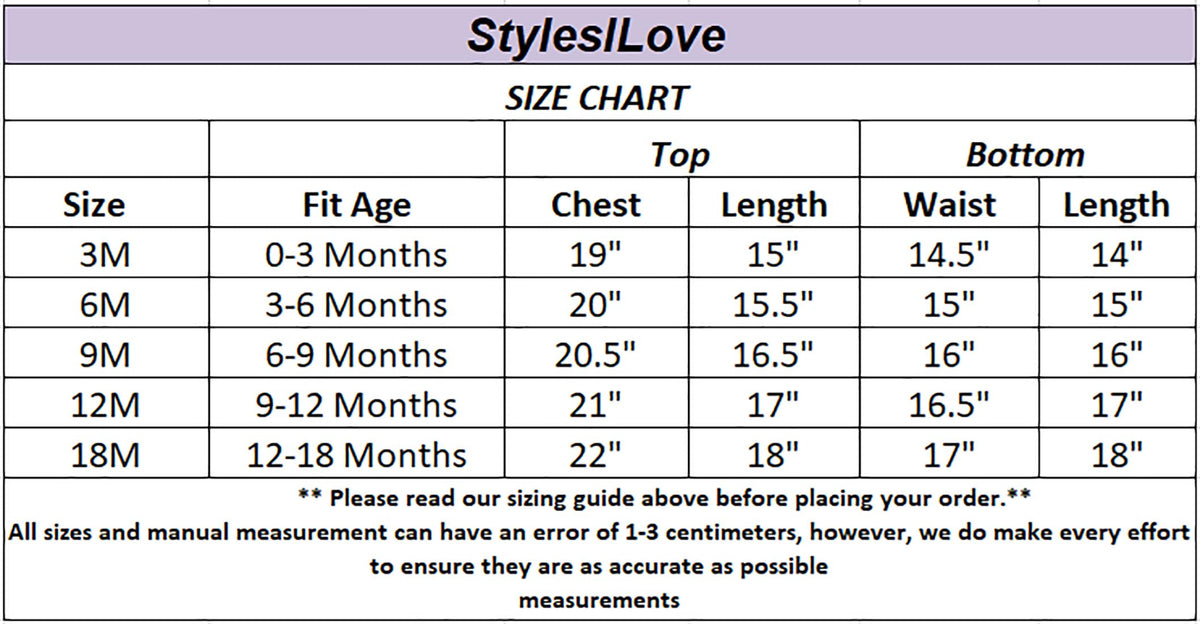 StylesILove

SIZE CHART

| | | Top | | Bottom | |
|---|---|---|---|---|---|
| Size | Fit Age | Chest | Length | Waist | Length |
| 3M | 0-3 Months | 19" | 15" | 14.5" | 14" |
| 6M | 3-6 Months | 20" | 15.5" | 15" | 15" |
| 9M | 6-9 Months | 20.5" | 16.5" | 16" | 16" |
| 12M | 9-12 Months | 21" | 17" | 16.5" | 17" |
| 18M | 12-18 Months | 22" | 18" | 17" | 18" |

** Please read our sizing guide above before placing your order.**
All sizes and manual measurement can have an error of 1-3 centimeters, however, we do make every effort to ensure they are as accurate as possible
measurements